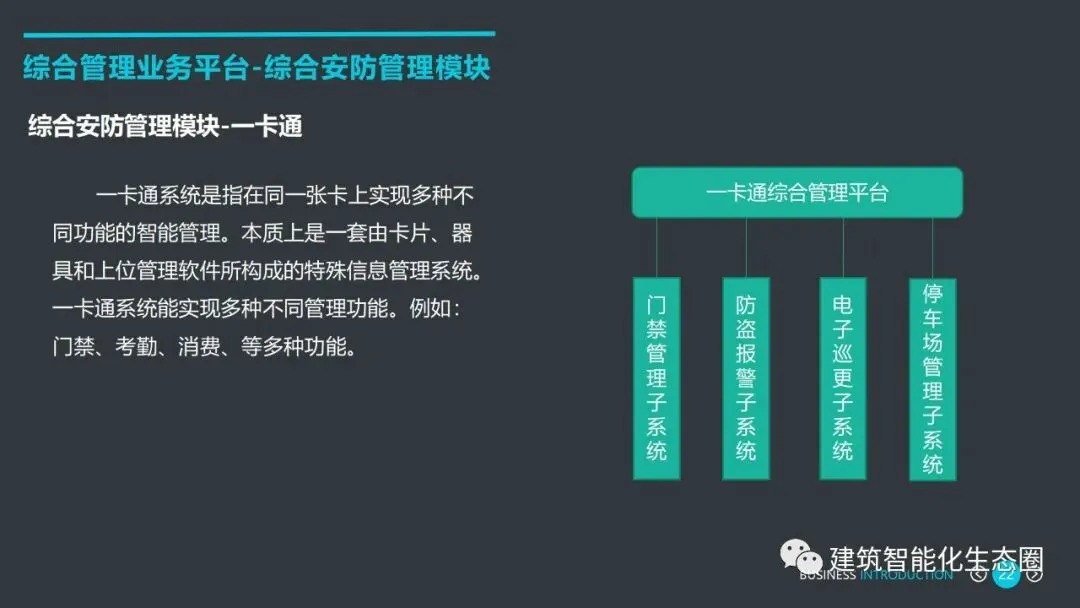 综合管理业务平台-综合安防管理模块

综合安防管理模块-一卡通

一卡通系统是指在同一张卡上实现多种不同功能的智能管理。本质上是一套由卡片、器具和上位管理软件所构成的特殊信息管理系统。一卡通系统能实现多种不同管理功能。例如：门禁、考勤、消费、等多种功能。

一卡通综合管理平台

门禁管理子系统

防盗报警子系统

电子巡更子系统

停车场管理子系统

建筑智能化生态圈

BUSINESS INTRODUCTION

22